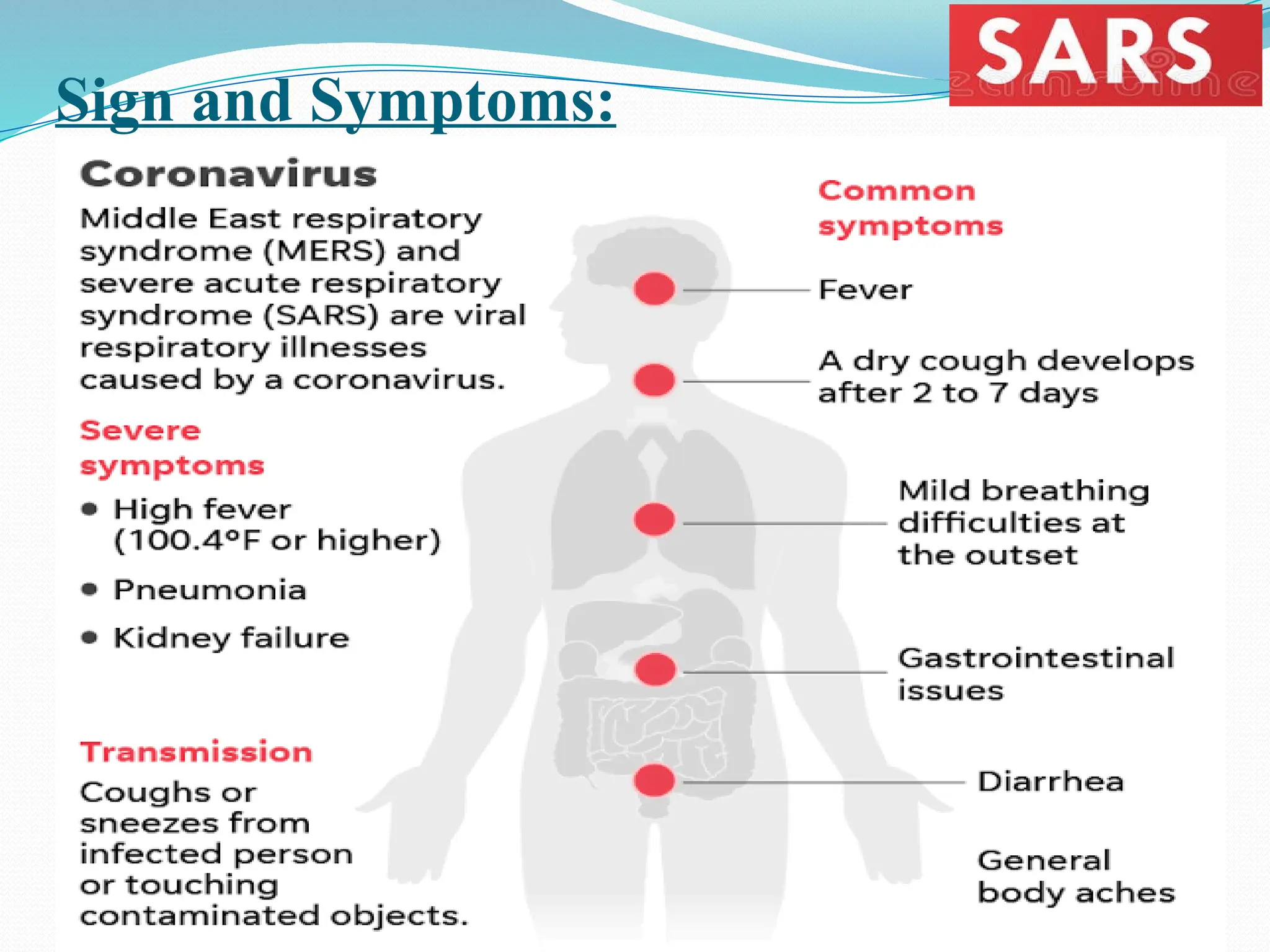 SARS

Sign and Symptoms:

Coronavirus

Middle East respiratory syndrome (MERS) and severe acute respiratory syndrome (SARS) are viral respiratory illnesses caused by a coronavirus.

Severe symptoms

• High fever (100.4°F or higher)

• Pneumonia

• Kidney failure

Transmission

Coughs or sneezes from infected person or touching contaminated objects.

Common symptoms

Fever

A dry cough develops after 2 to 7 days

Mild breathing difficulties at the outset

Gastrointestinal issues

Diarrhea

General body aches